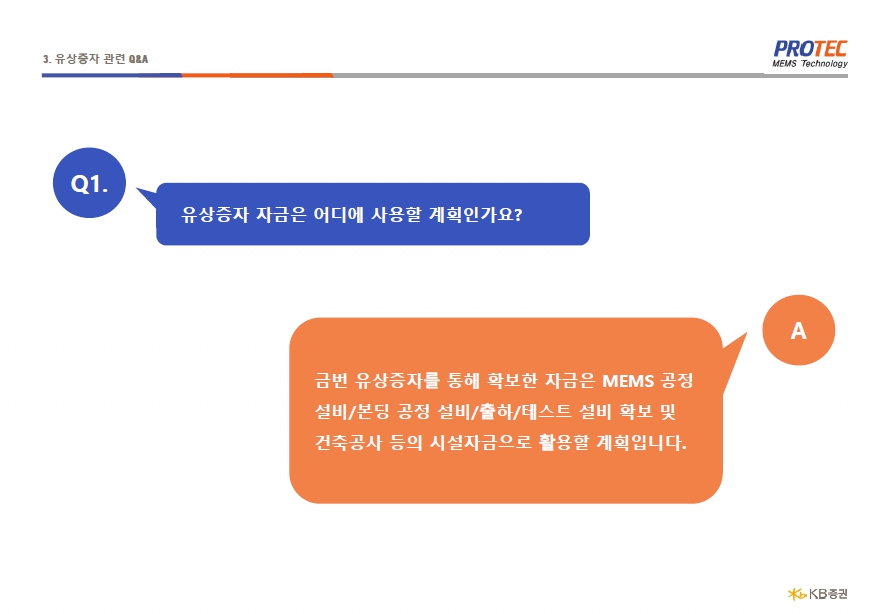 3. 유상증자 관련 Q&A

PROTEC
MEMS Technology

Q1.

유상증자 자금은 어디에 사용할 계획인가요?

A

금번 유상증자를 통해 확보한 자금은 MEMS 공정 설비/본딩 공정 설비/출하/테스트 설비 확보 및 건축공사 등의 시설자금으로 활용할 계획입니다.

KB증권